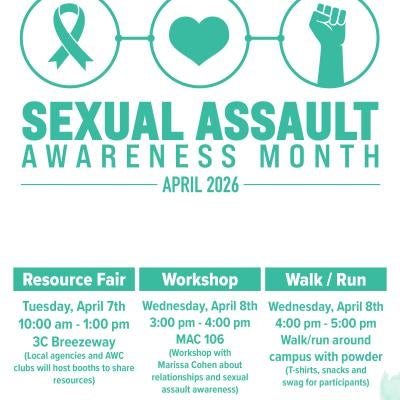 SEXUAL ASSAULT
AWARENESS MONTH
APRIL 2026

Resource Fair
Tuesday, April 7th
10:00 am - 1:00 pm
3C Breezeway
(Local agencies and AWC clubs will host booths to share resources)

Workshop
Wednesday, April 8th
3:00 pm - 4:00 pm
MAC 106
(Workshop with Marissa Cohen about relationships and sexual assault awareness)

Walk / Run
Wednesday, April 8th
4:00 pm - 5:00 pm
Walk/run around campus with powder
(T-shirts, snacks and swag for participants)